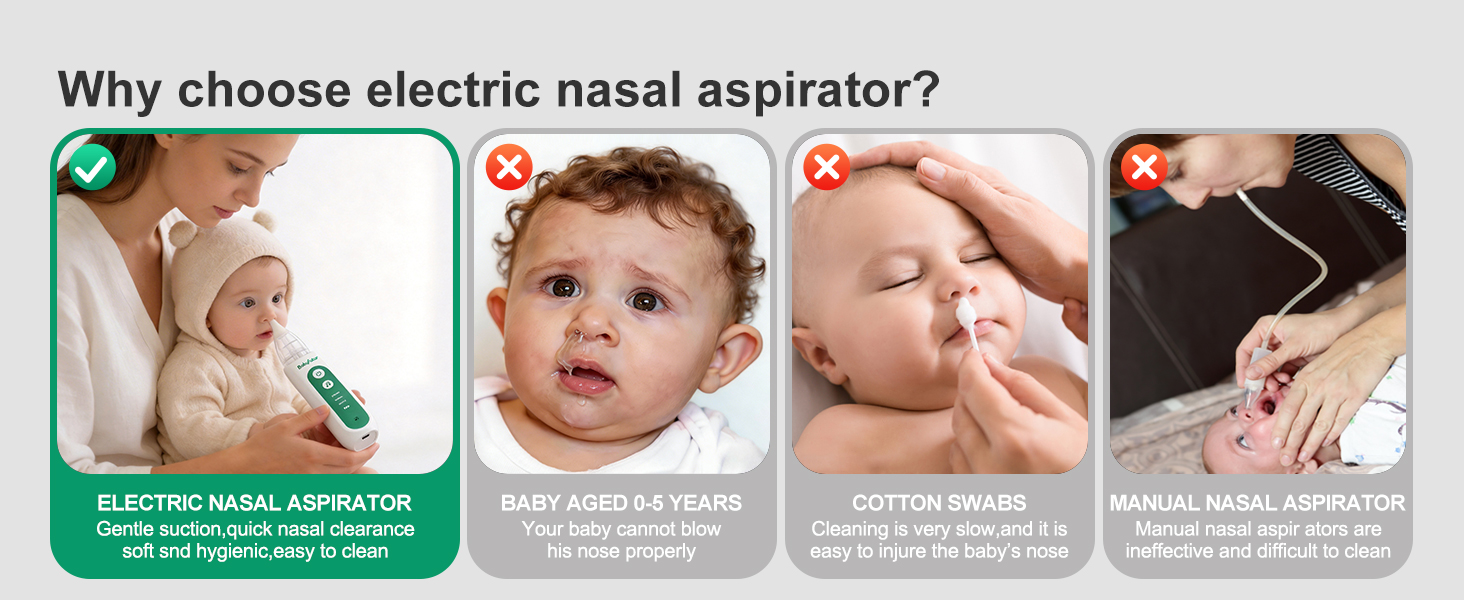 Why choose electric nasal aspirator?

ELECTRIC NASAL ASPIRATOR
Gentle suction,quick nasal clearance soft snd hygienic,easy to clean

BABY AGED 0-5 YEARS
Your baby cannot blow his nose properly

COTTON SWABS
Cleaning is very slow,and it is easy to injure the baby's nose

MANUAL NASAL ASPIRATOR
Manual nasal aspir ators are ineffective and difficult to clean